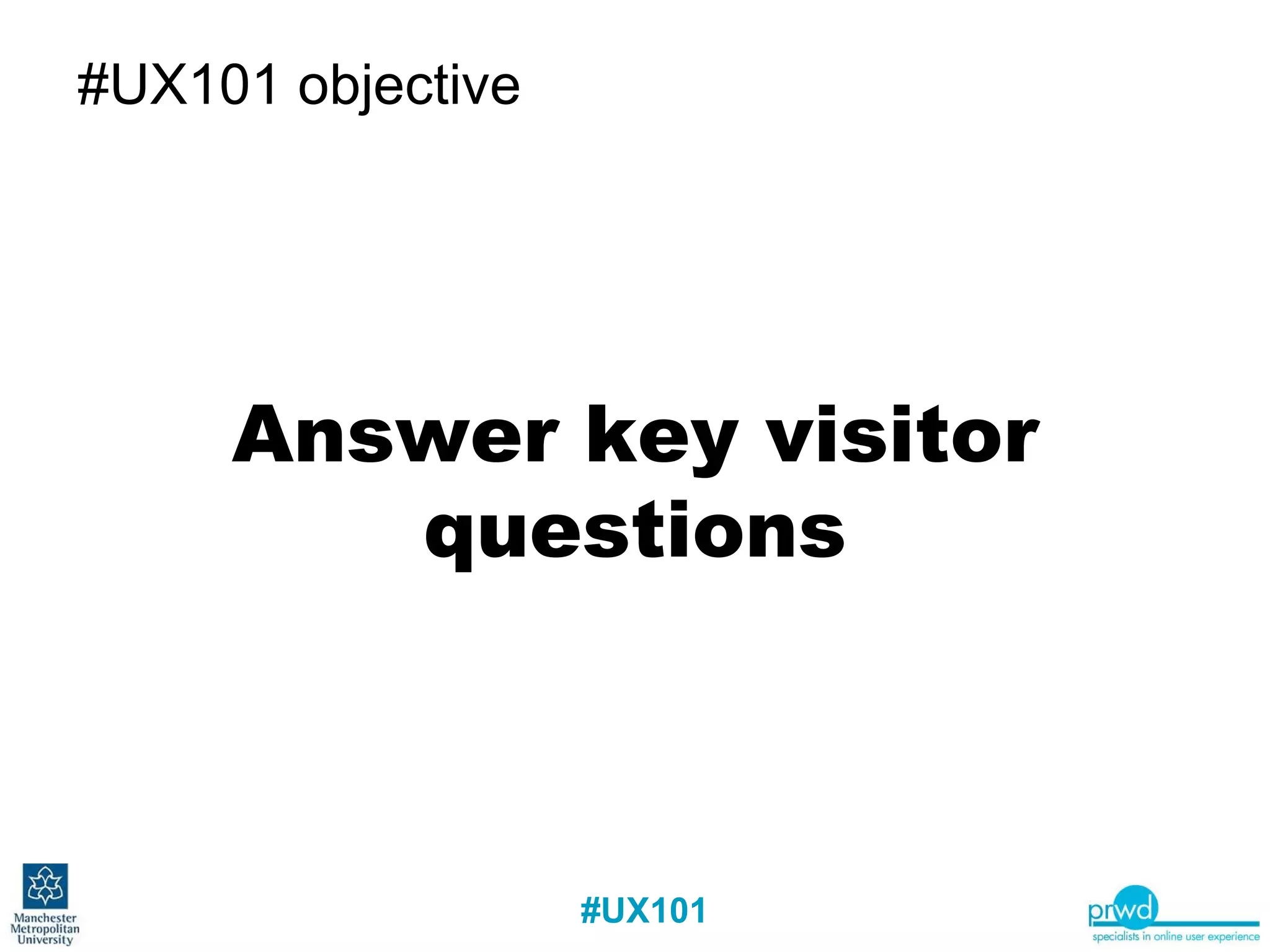 #UX101 objective

Answer key visitor questions

Manchester Metropolitan University

#UX101

prwd
specialists in online user experience